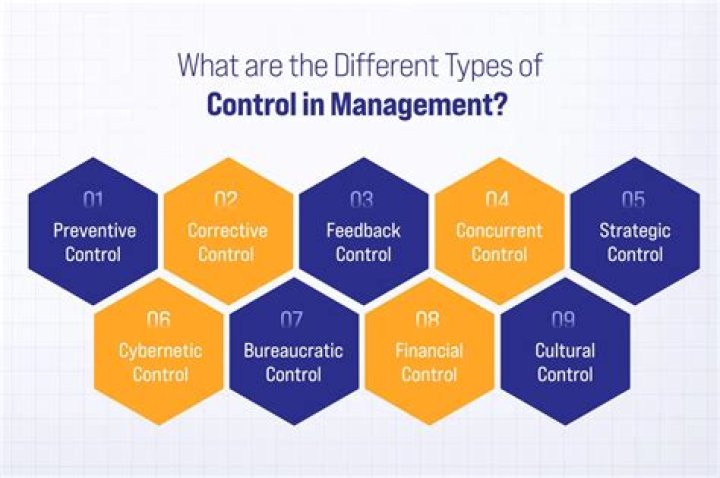 What are the Different Types of
Control in Management?

01
Preventive Control

02
Corrective Control

03
Feedback Control

04
Concurrent Control

05
Strategic Control

06
Cybernetic Control

07
Bureaucratic Control

08
Financial Control

09
Cultural Control